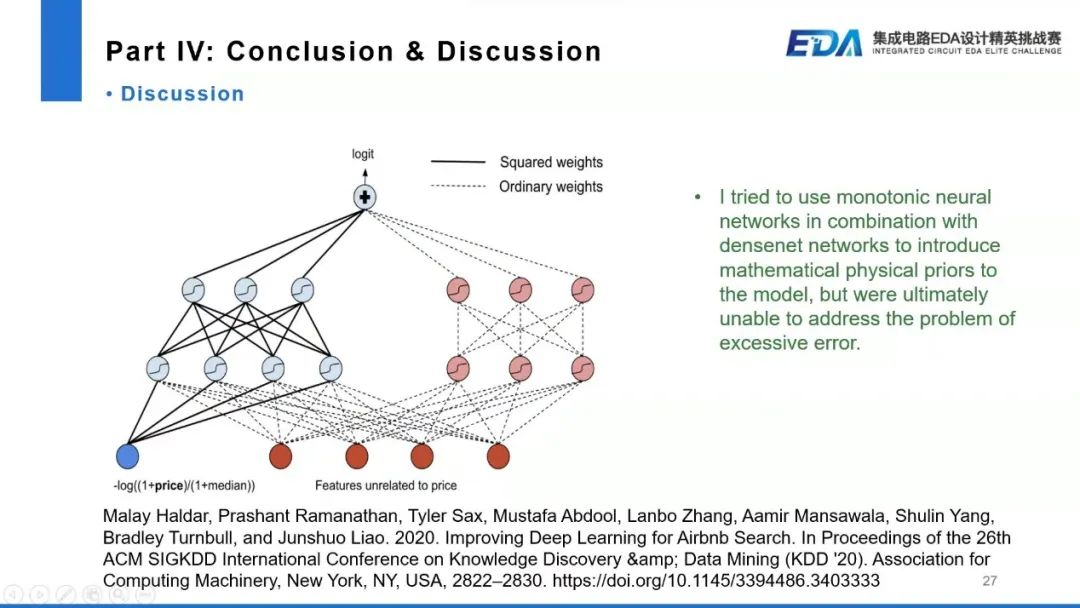 Part IV: Conclusion & Discussion

EDA 集成电路EDA设计精英挑战赛
INTEGRATED CIRCUIT EDA ELITE CHALLENGE

• Discussion

logit

Squared weights
Ordinary weights

-log((1+price)/(1+median))

Features unrelated to price

• I tried to use monotonic neural networks in combination with densenet networks to introduce mathematical physical priors to the model, but were ultimately unable to address the problem of excessive error.

Malay Haldar, Prashant Ramanathan, Tyler Sax, Mustafa Abdool, Lanbo Zhang, Aamir Mansawala, Shulin Yang, Bradley Turnbull, and Junshuo Liao. 2020. Improving Deep Learning for Airbnb Search. In Proceedings of the 26th ACM SIGKDD International Conference on Knowledge Discovery &amp; Data Mining (KDD '20). Association for Computing Machinery, New York, NY, USA, 2822–2830. https://doi.org/10.1145/3394486.3403333

27